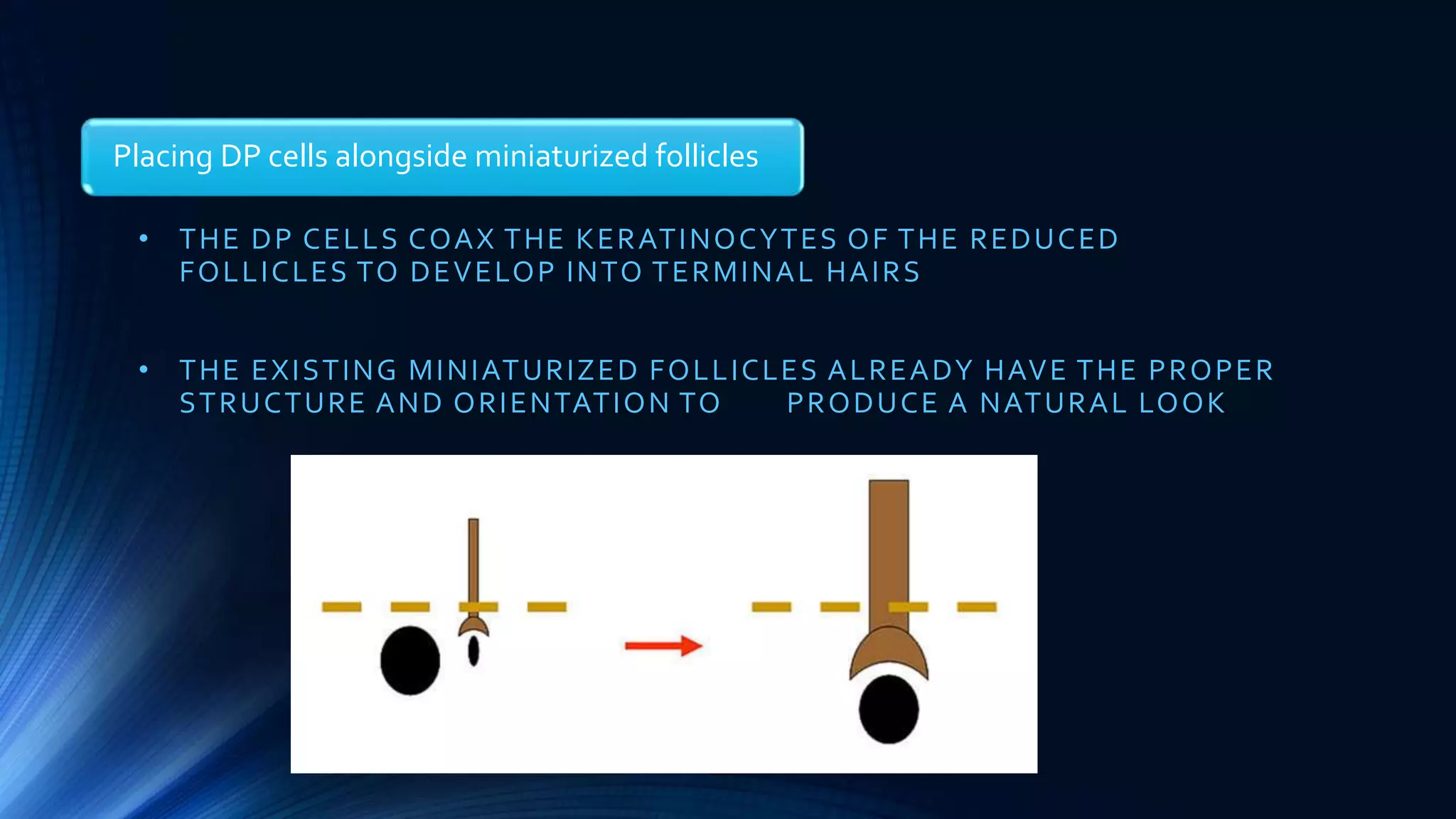 Placing DP cells alongside miniaturized follicles

• THE DP CELLS COAX THE KERATINOCYTES OF THE REDUCED FOLLICLES TO DEVELOP INTO TERMINAL HAIRS

• THE EXISTING MINIATURIZED FOLLICLES ALREADY HAVE THE PROPER STRUCTURE AND ORIENTATION TO PRODUCE A NATURAL LOOK